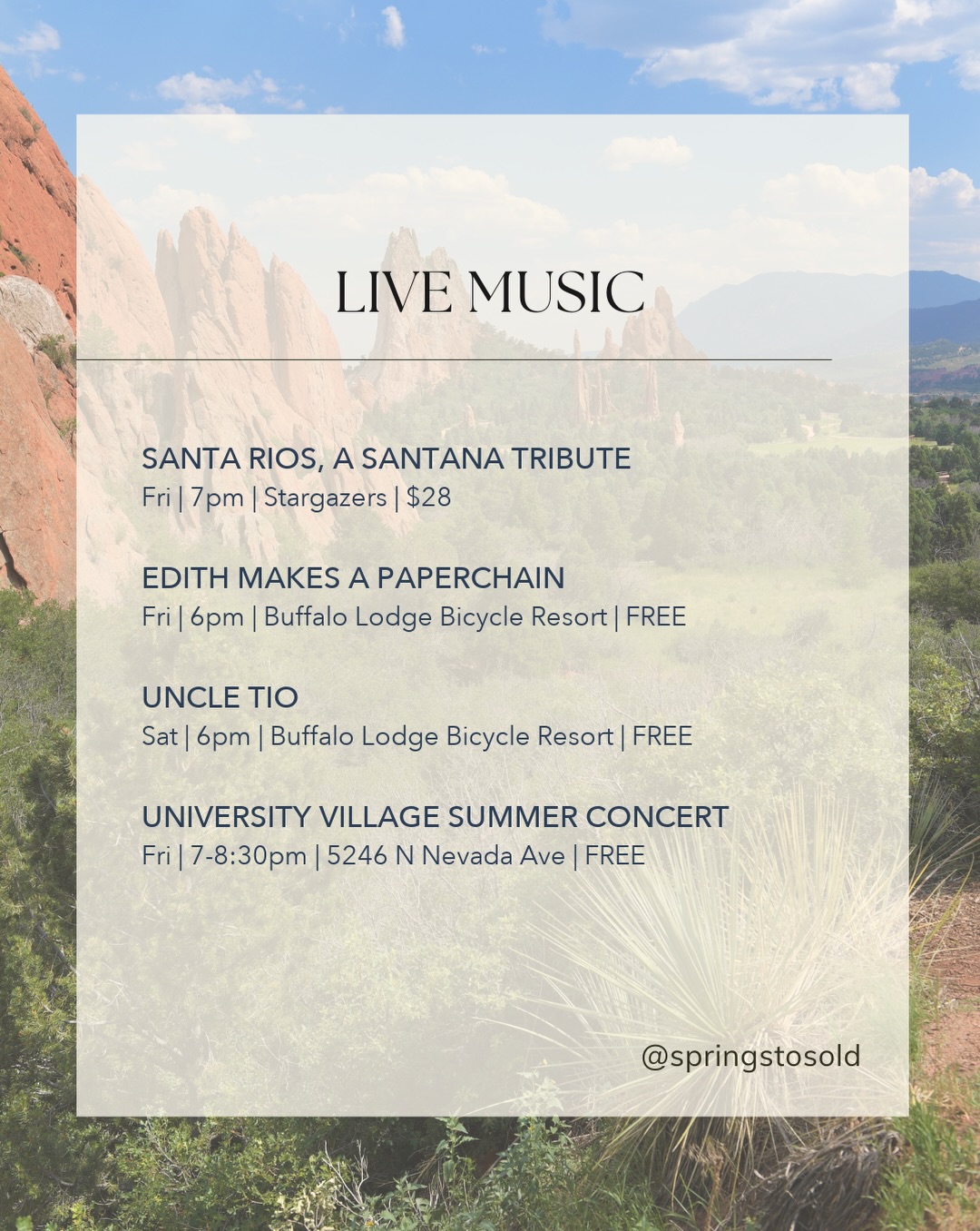 LIVE MUSIC

SANTA RIOS, A SANTANA TRIBUTE
Fri | 7pm | Stargazers | $28

EDITH MAKES A PAPERCHAIN
Fri | 6pm | Buffalo Lodge Bicycle Resort | FREE

UNCLE TIO
Sat | 6pm | Buffalo Lodge Bicycle Resort | FREE

UNIVERSITY VILLAGE SUMMER CONCERT
Fri | 7-8:30pm | 5246 N Nevada Ave | FREE

@springstosold